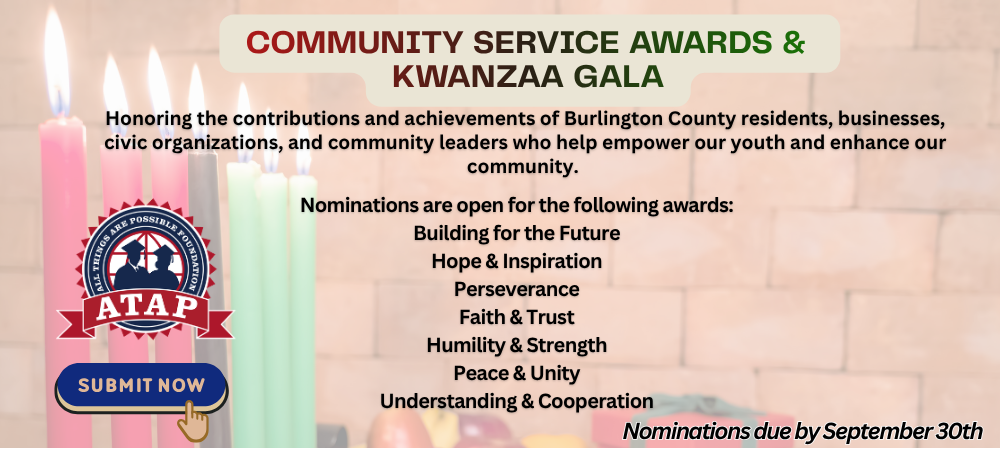 COMMUNITY SERVICE AWARDS & KWANZAA GALA

Honoring the contributions and achievements of Burlington County residents, businesses, civic organizations, and community leaders who help empower our youth and enhance our community.

Nominations are open for the following awards:
Building for the Future
Hope & Inspiration
Perseverance
Faith & Trust
Humility & Strength
Peace & Unity
Understanding & Cooperation

ALL THINGS ARE POSSIBLE FOUNDATION
ATAP

SUBMIT NOW

Nominations due by September 30th